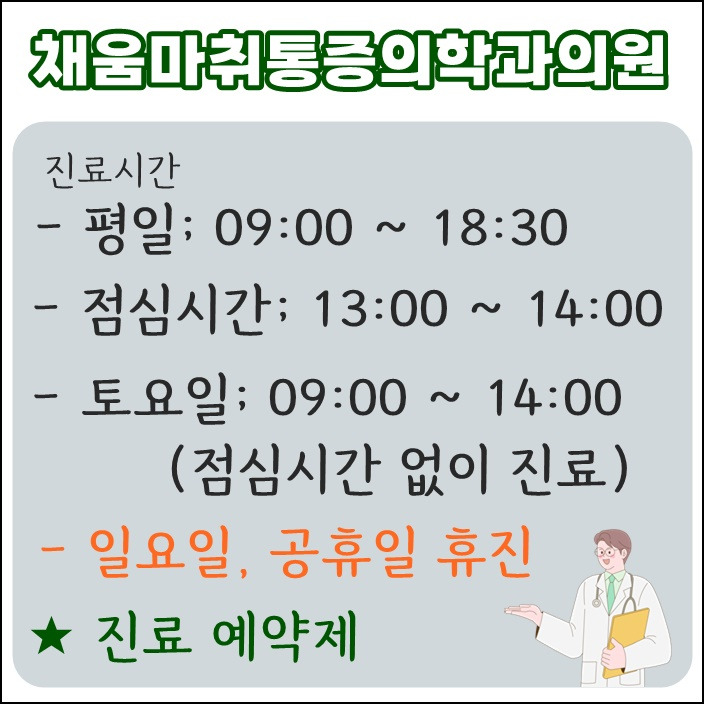 채움마취통증의학과의원

진료시간
- 평일; 09:00 ~ 18:30
- 점심시간; 13:00 ~ 14:00
- 토요일; 09:00 ~ 14:00
(점심시간 없이 진료)
- 일요일, 공휴일 휴진
★ 진료 예약제